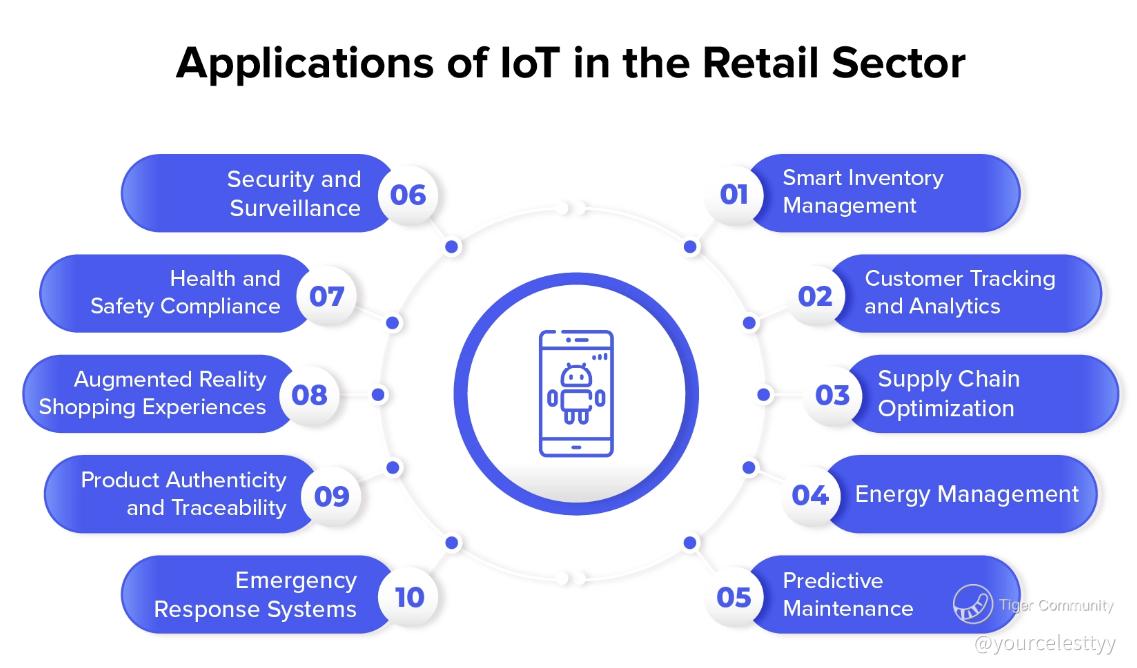 Applications of IoT in the Retail Sector

Security and Surveillance 06

Health and Safety Compliance 07

Augmented Reality Shopping Experiences 08

Product Authenticity and Traceability 09

Emergency Response Systems 10

01 Smart Inventory Management

02 Customer Tracking and Analytics

03 Supply Chain Optimization

04 Energy Management

05 Predictive Maintenance

Tiger Community

@yourcelesttyy